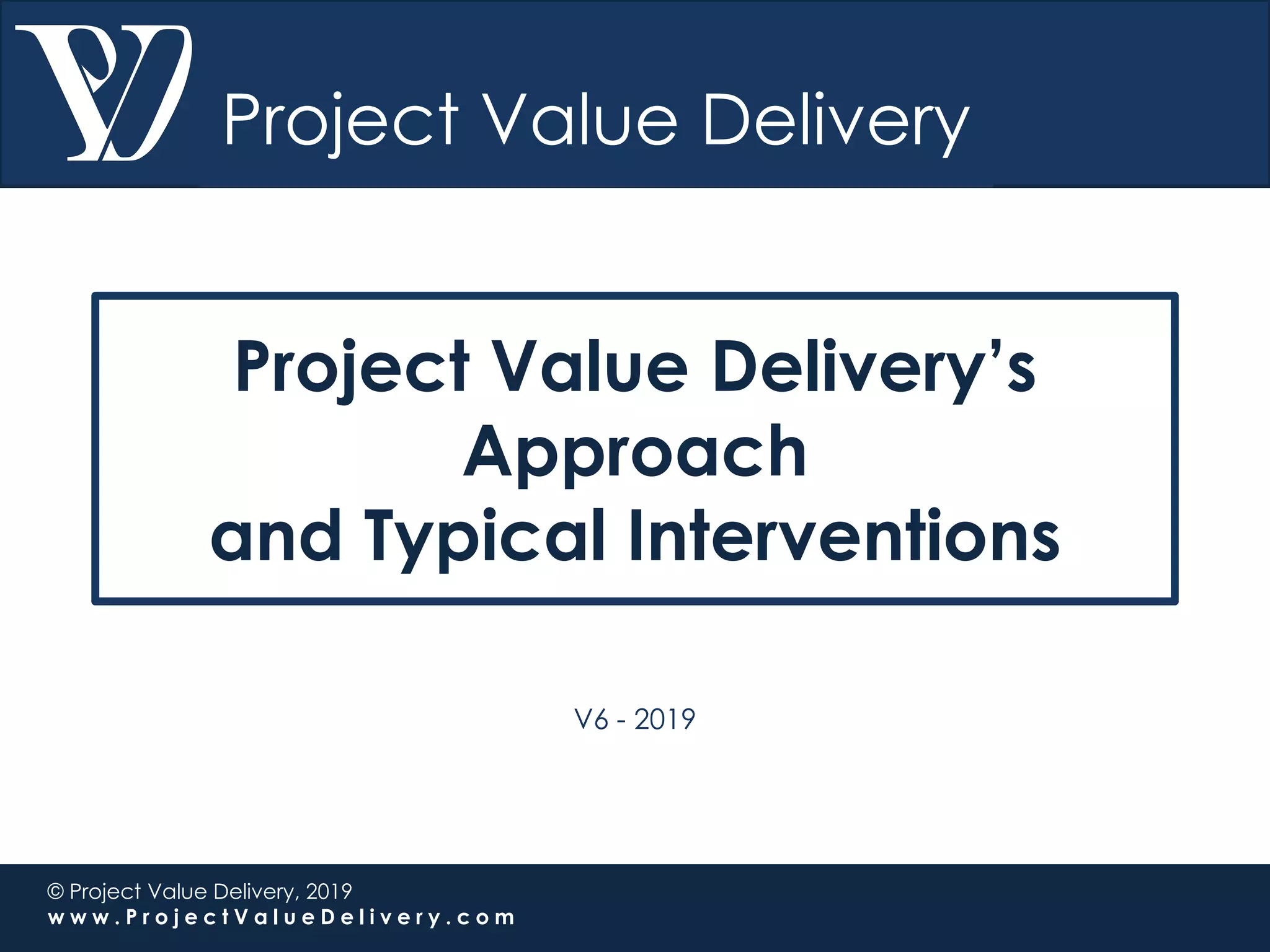 Project Value Delivery

Project Value Delivery's Approach and Typical Interventions

V6 - 2019

© Project Value Delivery, 2019
www.ProjectValueDelivery.com